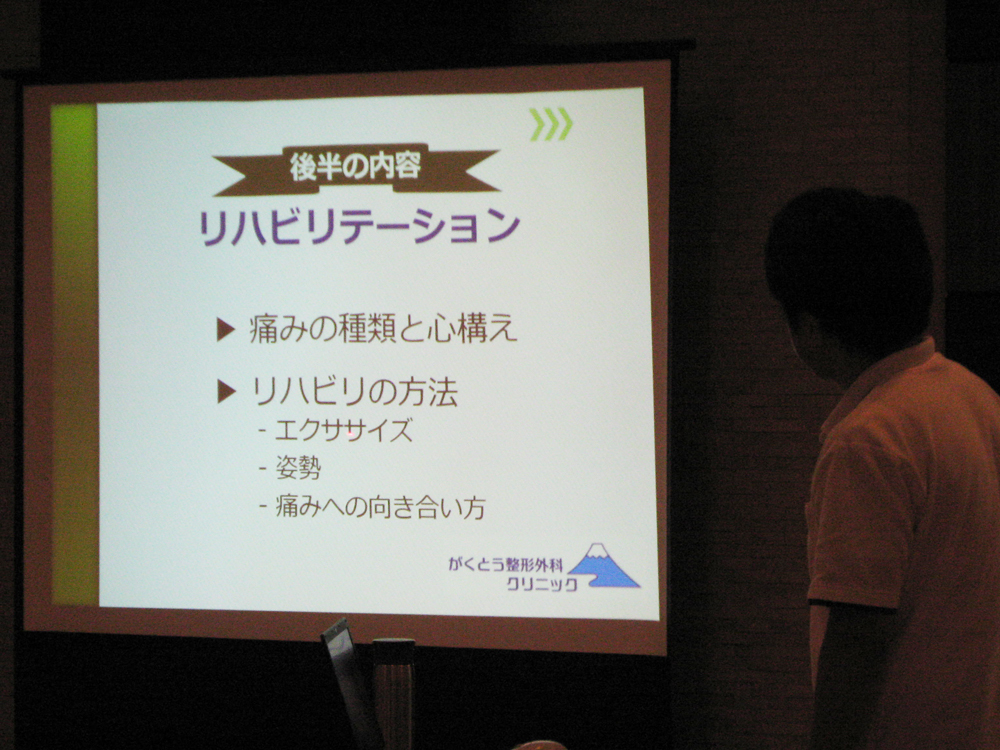 後半の内容
リハビリテーション

▶ 痛みの種類と心構え

▶ リハビリの方法
- エクササイズ
- 姿勢
- 痛みへの向き合い方

がくとう整形外科
クリニック